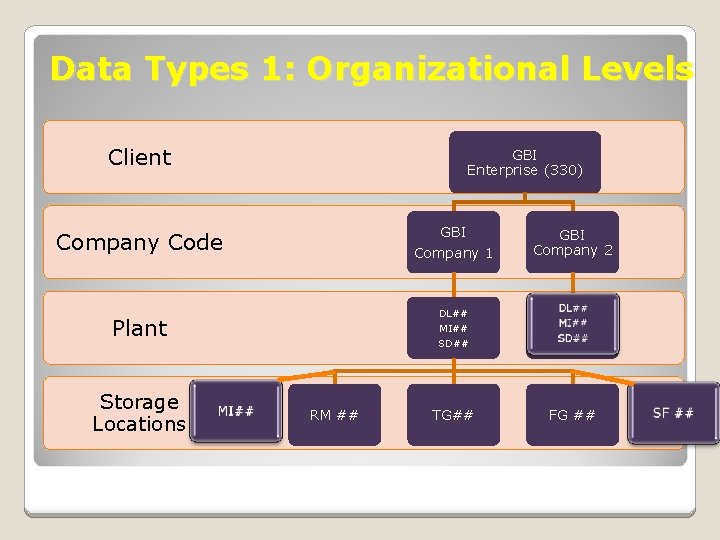 Data Types 1: Organizational Levels

Client

GBI Enterprise (330)

Company Code

GBI Company 1

GBI Company 2

Plant

DL##
MI##
SD##

DL##
MI##
SD##

Storage Locations

MI##

RM ##

TG##

FG ##

SF ##